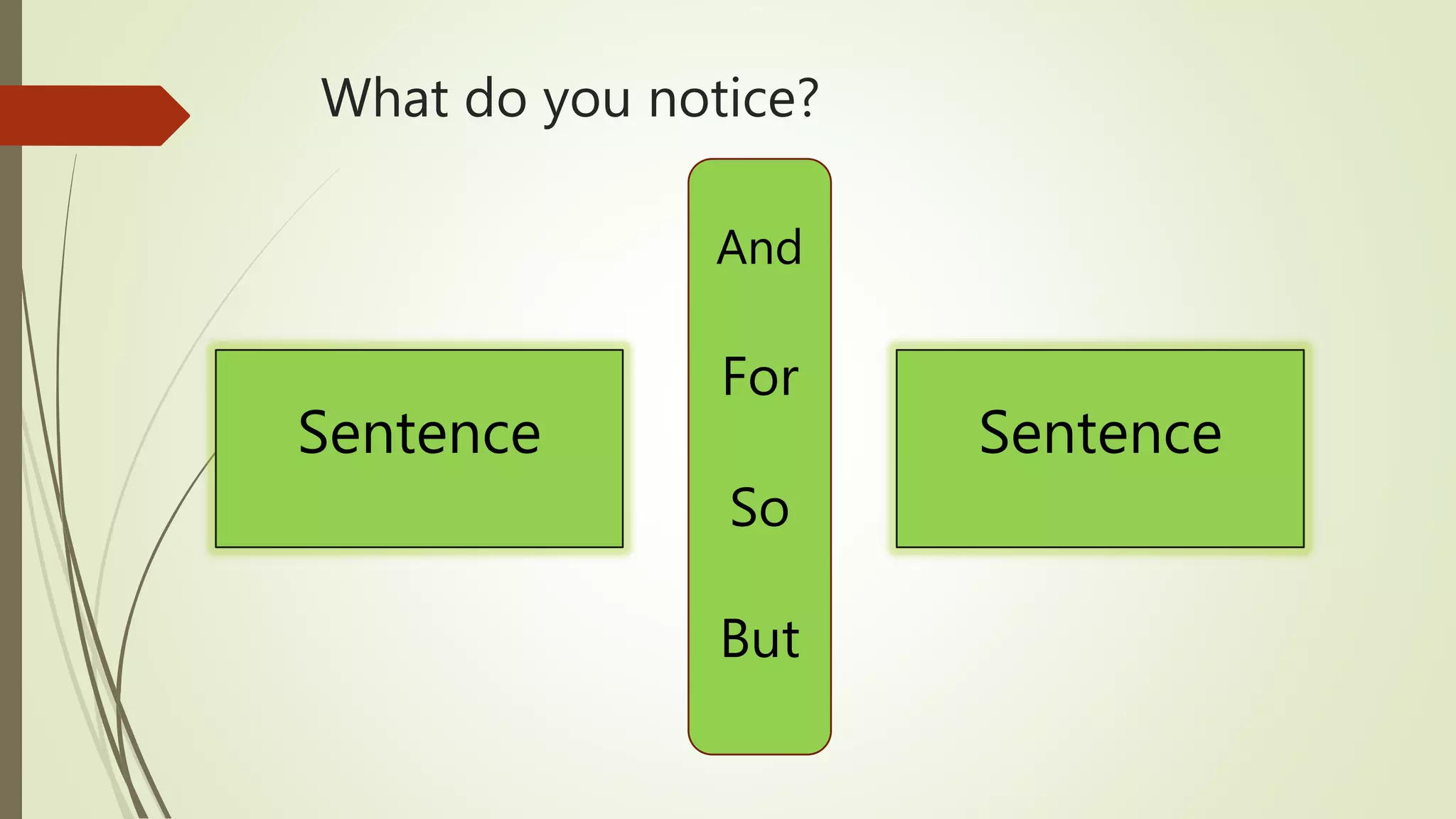 What do you notice?

Sentence

And

For

So

But

Sentence